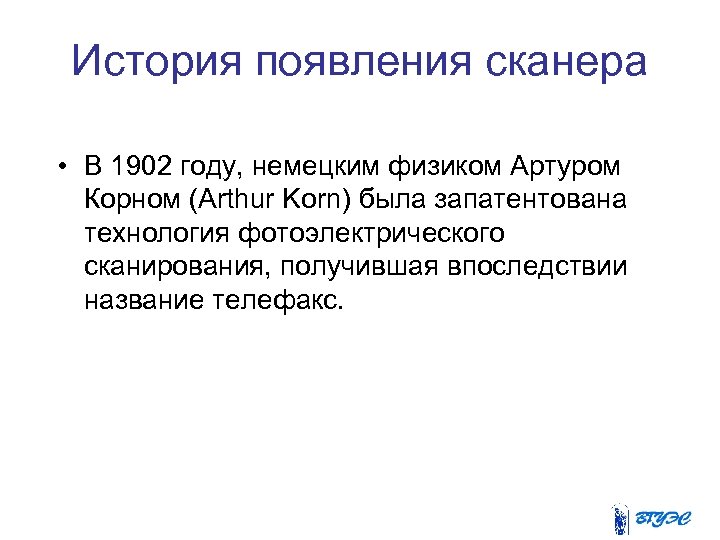 История появления сканера

• В 1902 году, немецким физиком Артуром Корном (Arthur Korn) была запатентована технология фотоэлектрического сканирования, получившая впоследствии название телефакс.

ВГУЭС